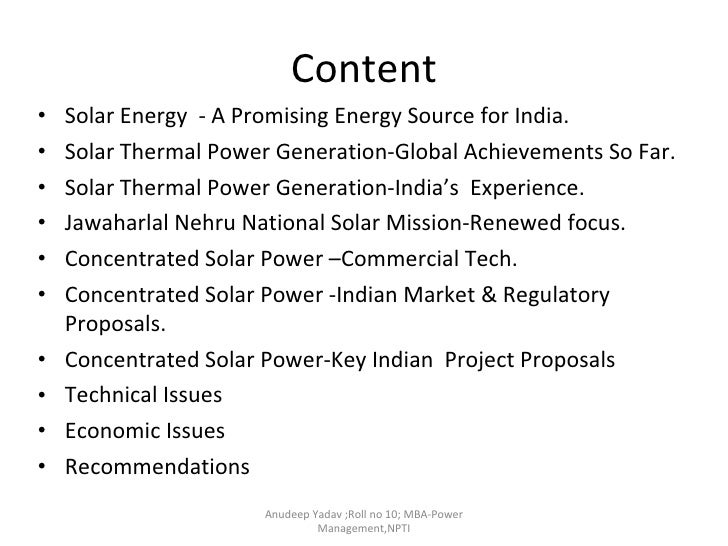 Content

• Solar Energy - A Promising Energy Source for India.
• Solar Thermal Power Generation-Global Achievements So Far.
• Solar Thermal Power Generation-India's Experience.
• Jawaharlal Nehru National Solar Mission-Renewed focus.
• Concentrated Solar Power –Commercial Tech.
• Concentrated Solar Power -Indian Market & Regulatory Proposals.
• Concentrated Solar Power-Key Indian Project Proposals
• Technical Issues
• Economic Issues
• Recommendations

Anudeep Yadav ;Roll no 10; MBA-Power Management,NPTI